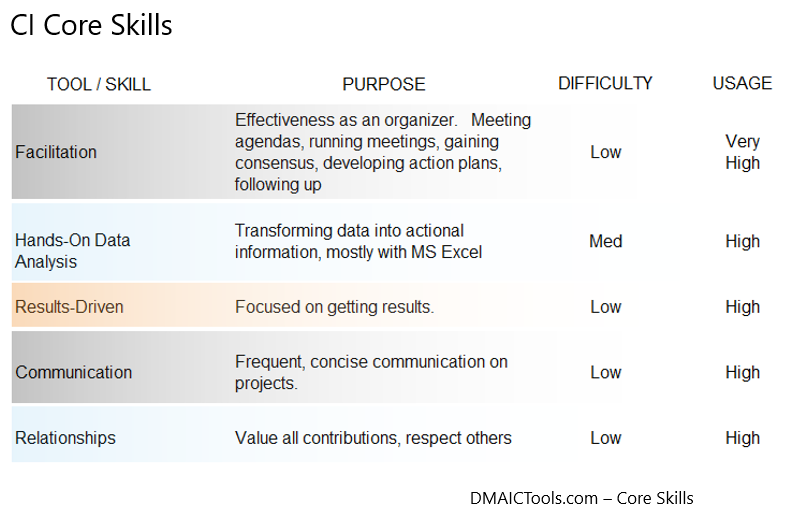 CI Core Skills

| TOOL / SKILL | PURPOSE | DIFFICULTY | USAGE |
|---|---|---|---|
| Facilitation | Effectiveness as an organizer. Meeting agendas, running meetings, gaining consensus, developing action plans, following up | Low | Very High |
| Hands-On Data Analysis | Transforming data into actional information, mostly with MS Excel | Med | High |
| Results-Driven | Focused on getting results. | Low | High |
| Communication | Frequent, concise communication on projects. | Low | High |
| Relationships | Value all contributions, respect others | Low | High |

DMAICTools.com – Core Skills